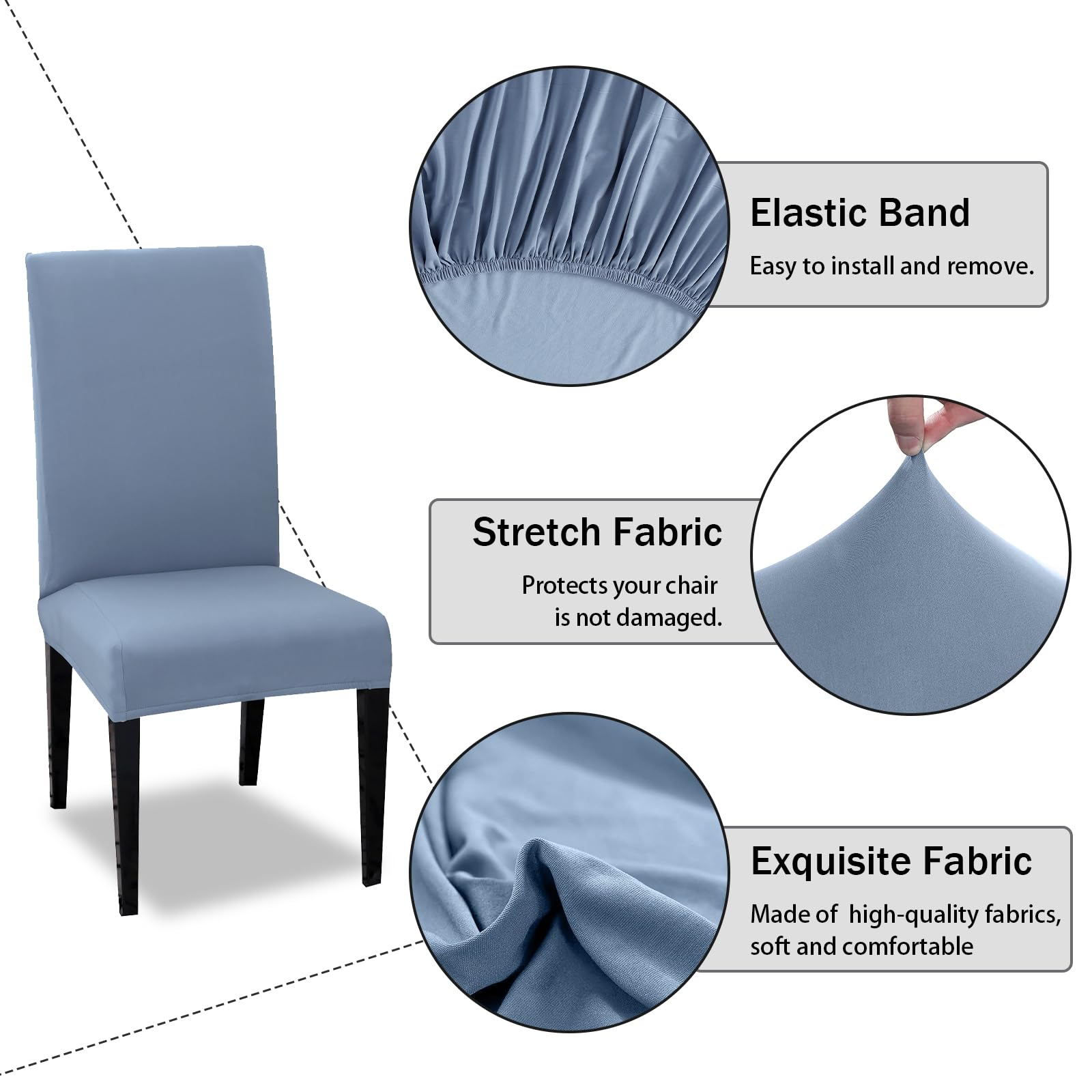 Elastic Band

Easy to install and remove.

Stretch Fabric

Protects your chair is not damaged.

Exquisite Fabric

Made of  high-quality fabrics, soft and comfortable